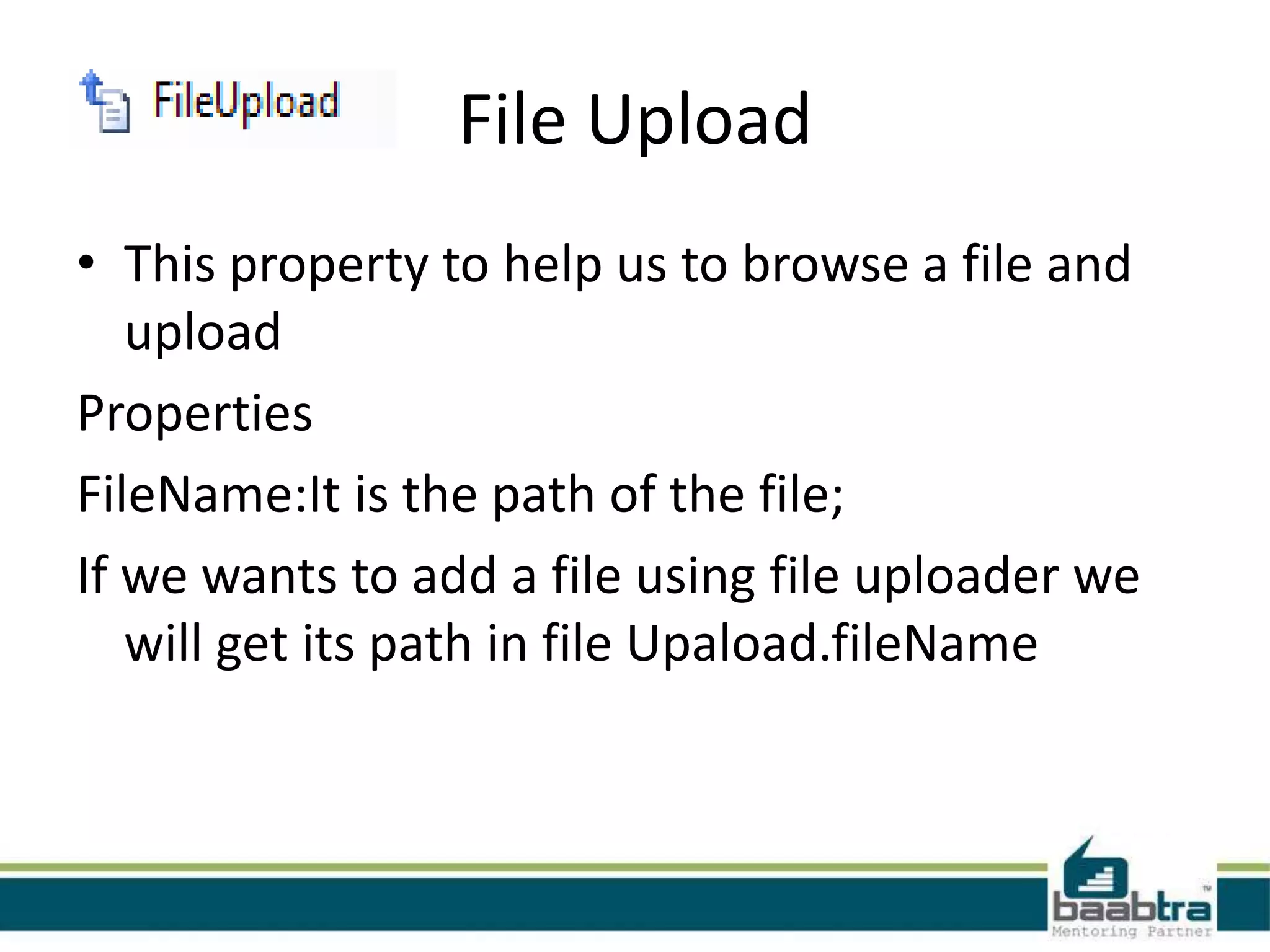 FileUpload

File Upload

• This property to help us to browse a file and upload

Properties

FileName:It is the path of the file;

If we wants to add a file using file uploader we will get its path in file Upaload.fileName

baabtra™
Mentoring Partner